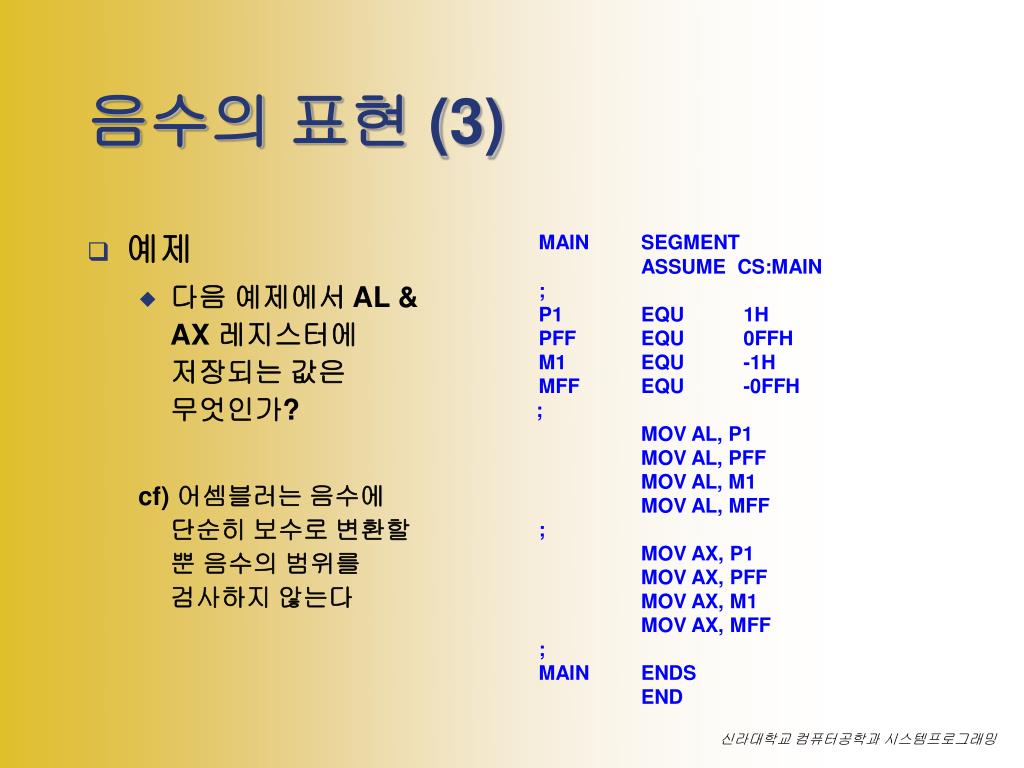 음수의 표현 (3)

예제

다음 예제에서 AL & AX 레지스터에 저장되는 값은 무엇인가?

cf) 어셈블러는 음수에 단순히 보수로 변환할 뿐 음수의 범위를 검사하지 않는다

MAIN SEGMENT
ASSUME CS:MAIN
;
P1 EQU 1H
PFF EQU 0FFH
M1 EQU -1H
MFF EQU -0FFH
;
MOV AL, P1
MOV AL, PFF
MOV AL, M1
MOV AL, MFF
;
MOV AX, P1
MOV AX, PFF
MOV AX, M1
MOV AX, MFF
;
MAIN ENDS
END

신라대학교 컴퓨터공학과 시스템프로그래밍